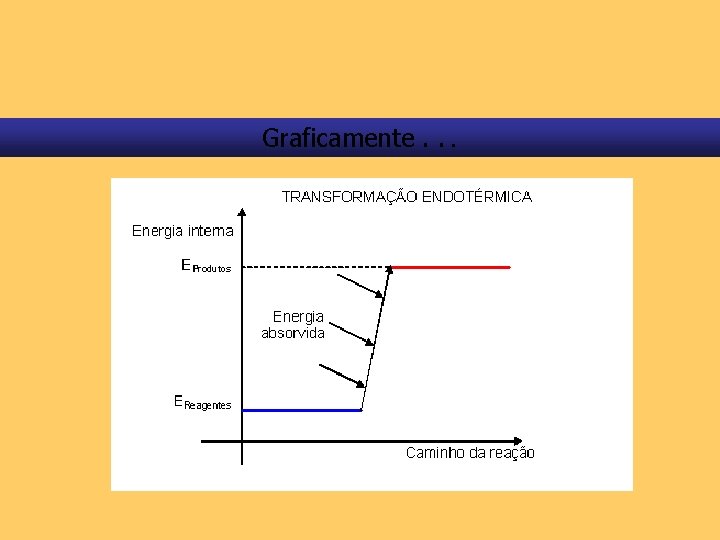 Graficamente . . .

TRANSFORMAÇÃO ENDOTÉRMICA

Energia interna

$E_{Produtos}$

Energia absorvida

$E_{Reagentes}$

Caminho da reação